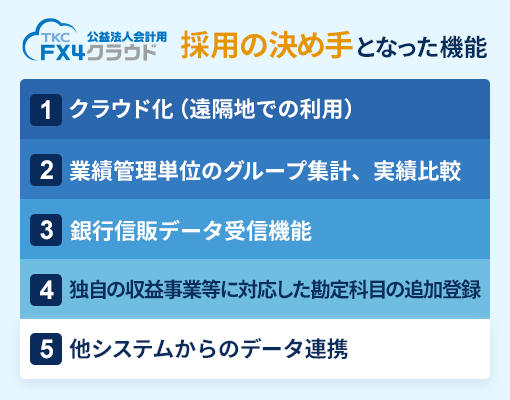 TKC 公益法人会計用 FX4クラウド

採用の決め手となった機能

1 クラウド化（遠隔地での利用）

2 業績管理単位のグループ集計、実績比較

3 銀行信販データ受信機能

4 独自の収益事業等に対応した勘定科目の追加登録

5 他システムからのデータ連携